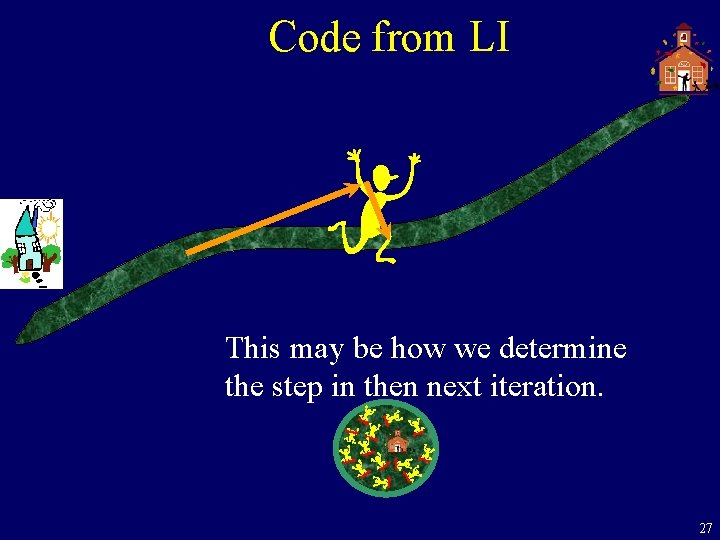 Code from LI

This may be how we determine the step in then next iteration.

27